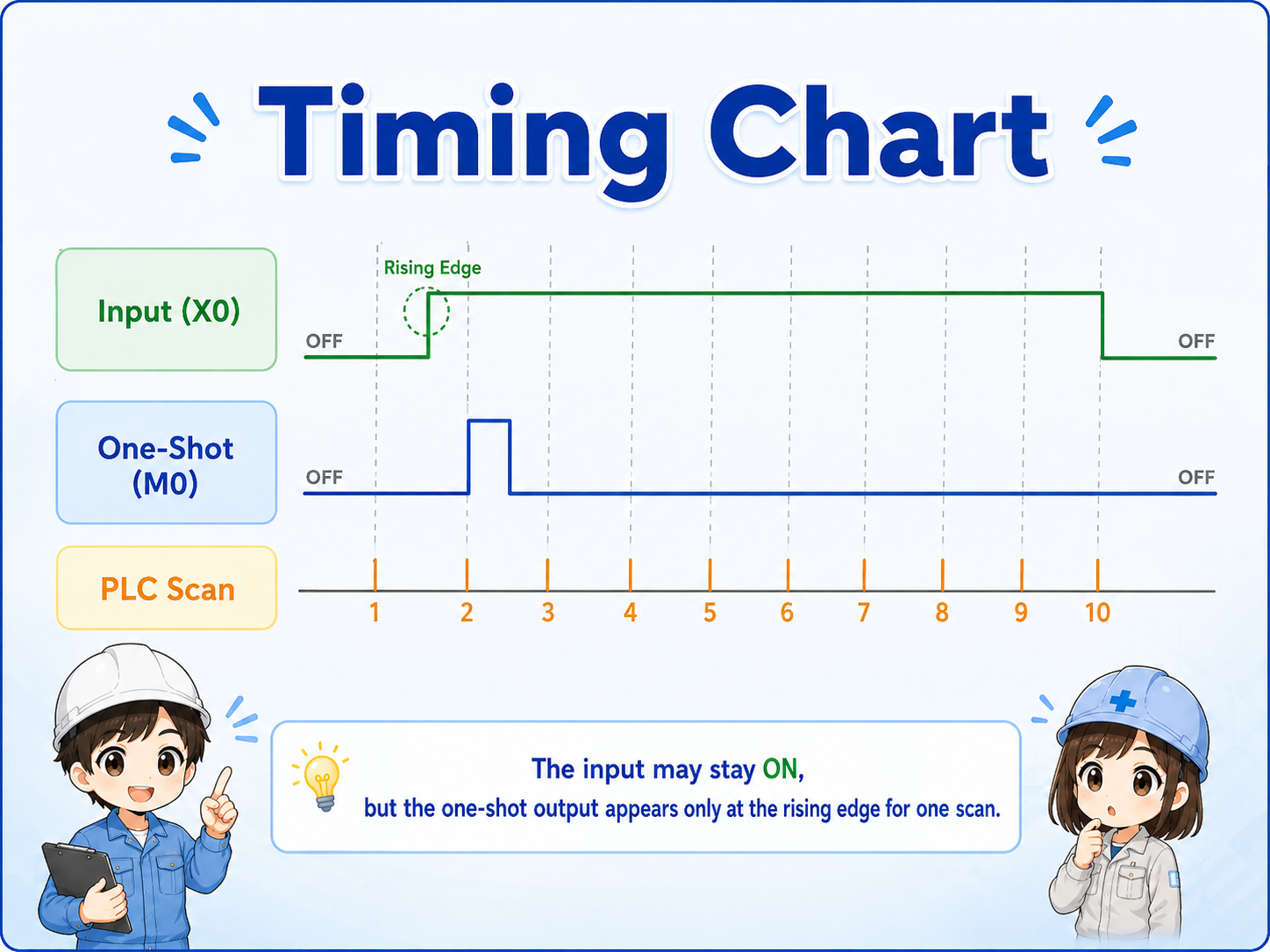 Timing Chart

Input (X0)

Rising Edge

OFF

OFF

One-Shot (M0)

OFF

OFF

PLC Scan

1 2 3 4 5 6 7 8 9 10

The input may stay ON,
but the one-shot output appears only at the rising edge for one scan.